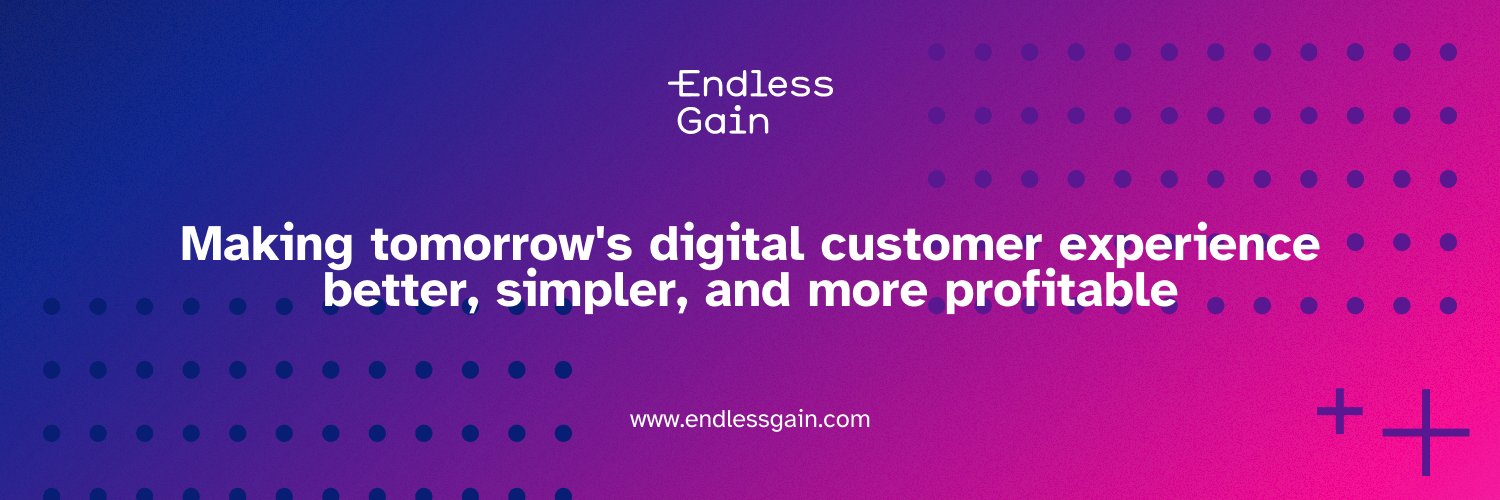 Endless Gain

Making tomorrow's digital customer experience better, simpler, and more profitable

www.endlessgain.com